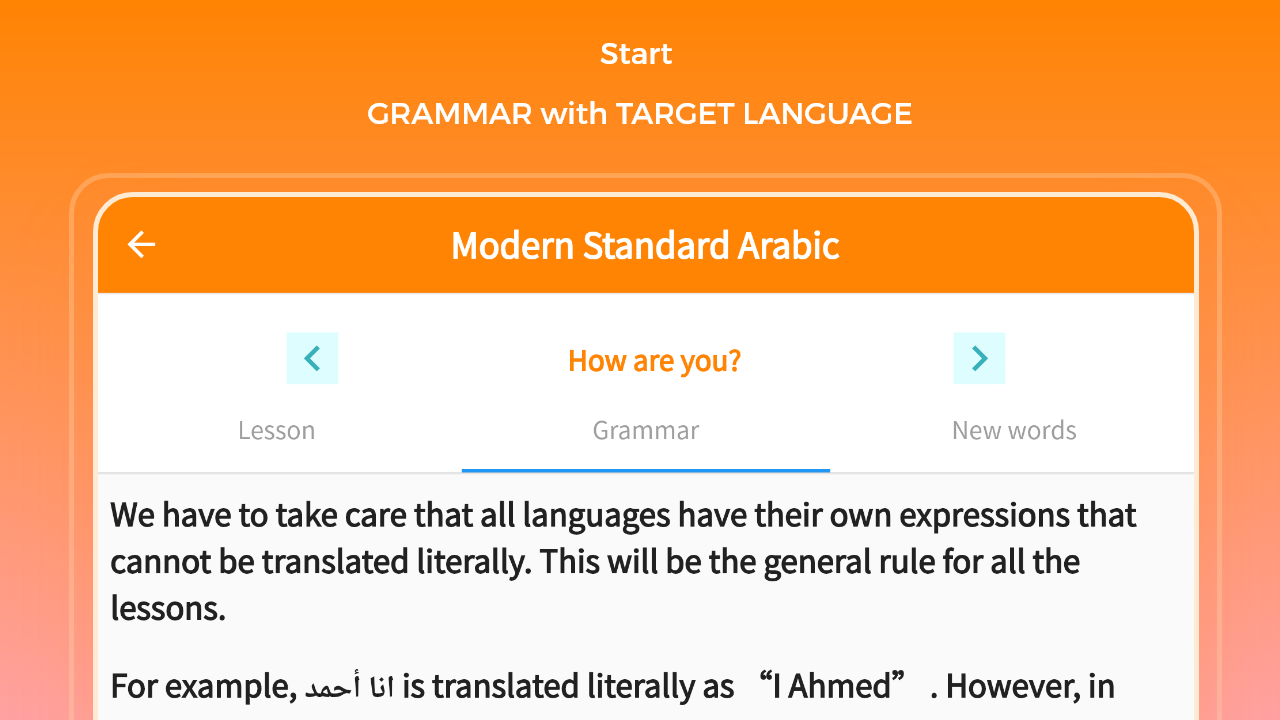 Start

GRAMMAR with TARGET LANGUAGE

Modern Standard Arabic

How are you?

Lesson

Grammar

New words

We have to take care that all languages have their own expressions that cannot be translated literally. This will be the general rule for all the lessons.

For example, انا أحمد is translated literally as “I Ahmed” . However, in